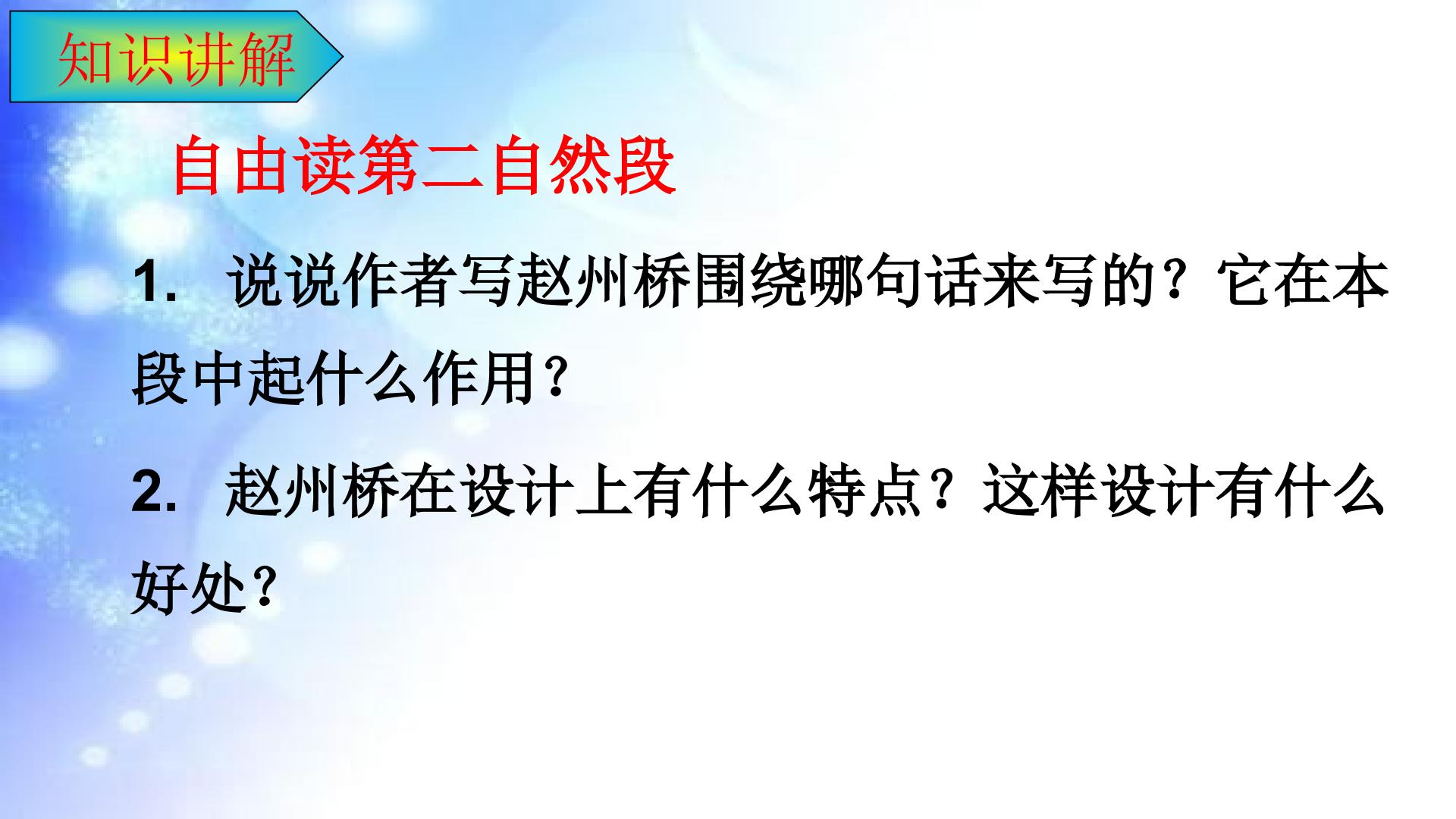 知识讲解

自由读第二自然段

1.说说作者写赵州桥围绕哪句话来写的？它在本段中起什么作用？

2.赵州桥在设计上有什么特点？这样设计有什么好处？